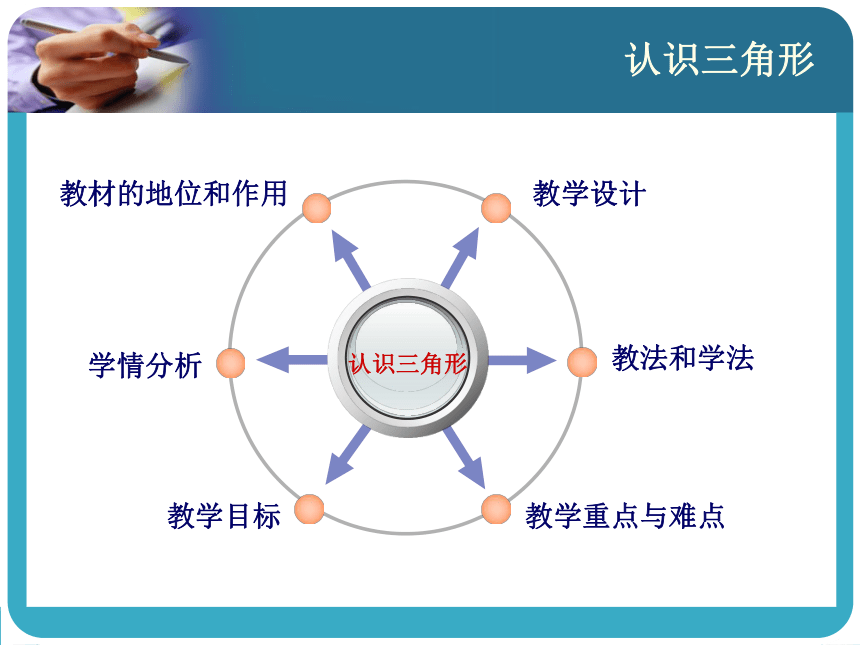 认识三角形

教材的地位和作用

教学设计

学情分析

认识三角形

教法和学法

教学目标

教学重点与难点